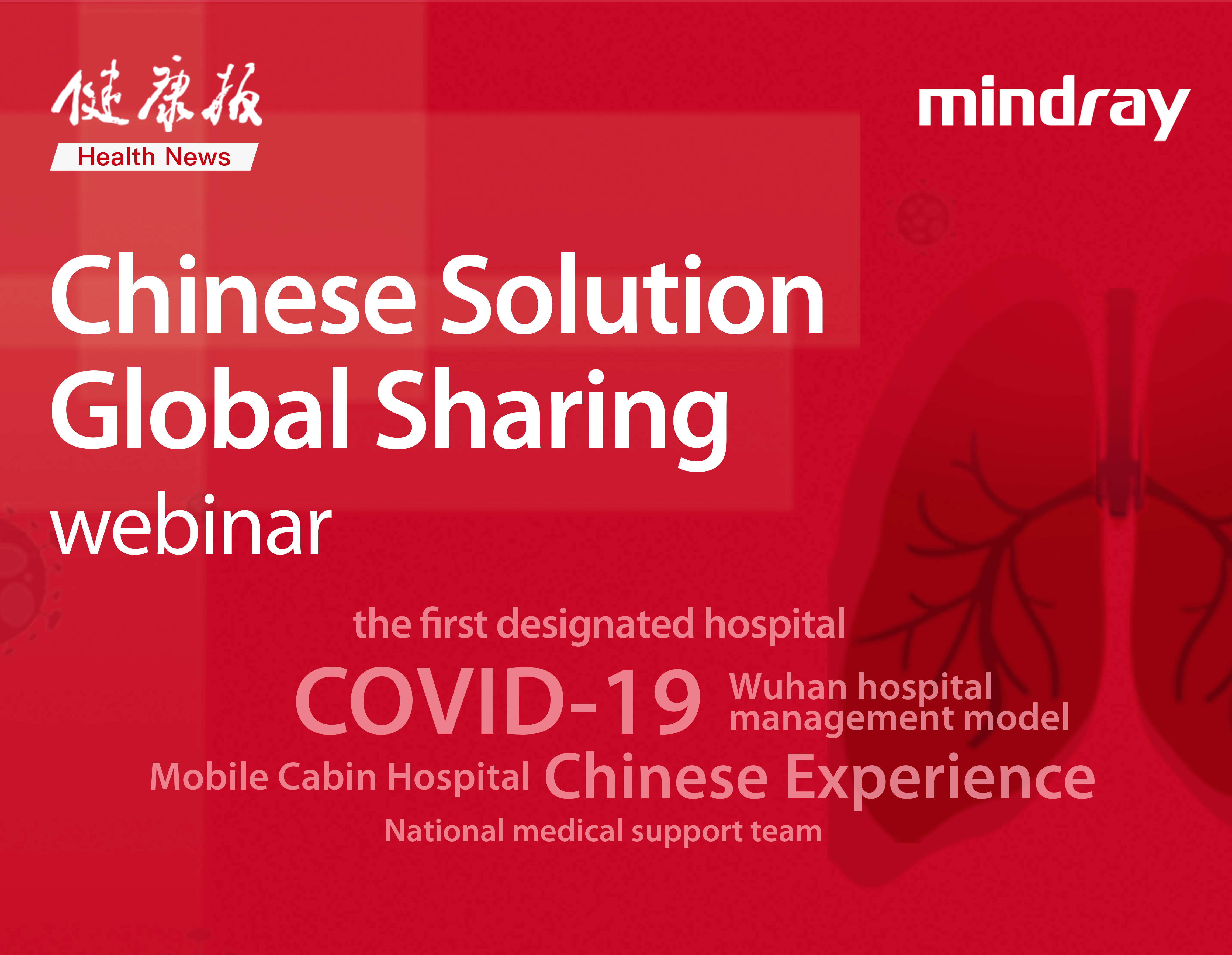 健康报
Health News

mindray

Chinese Solution
Global Sharing
webinar

the first designated hospital
COVID-19 Wuhan hospital management model
Mobile Cabin Hospital Chinese Experience
National medical support team